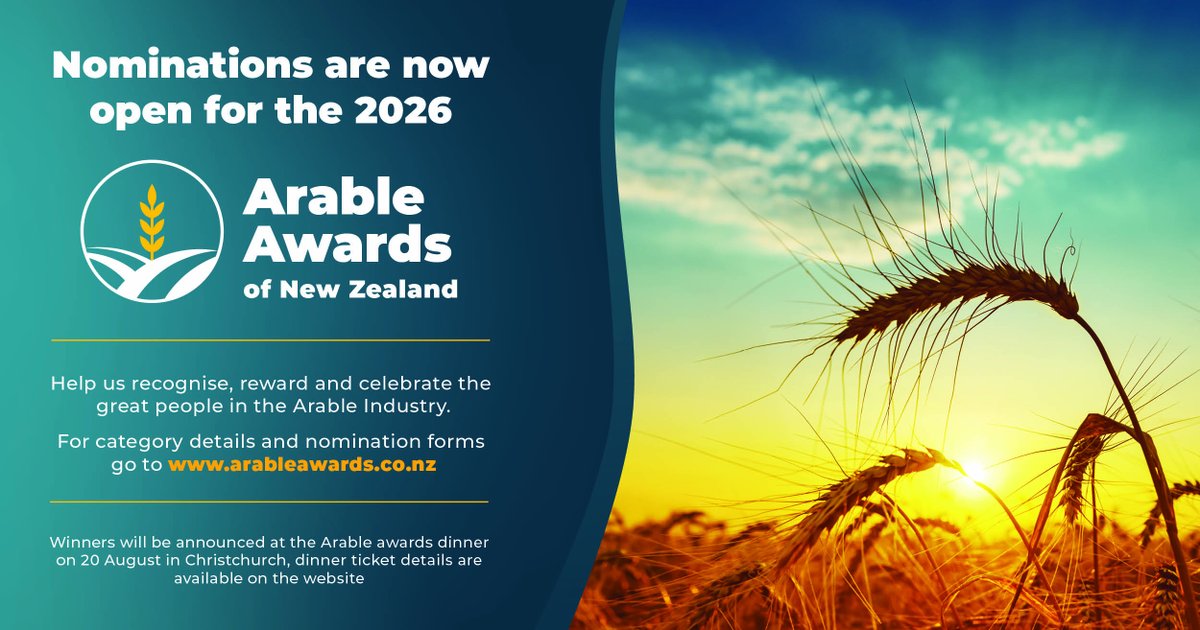 Nominations are now open for the 2026

Arable Awards of New Zealand

Help us recognise, reward and celebrate the great people in the Arable Industry.

For category details and nomination forms go to www.arableawards.co.nz

Winners will be announced at the Arable awards dinner on 20 August in Christchurch, dinner ticket details are available on the website